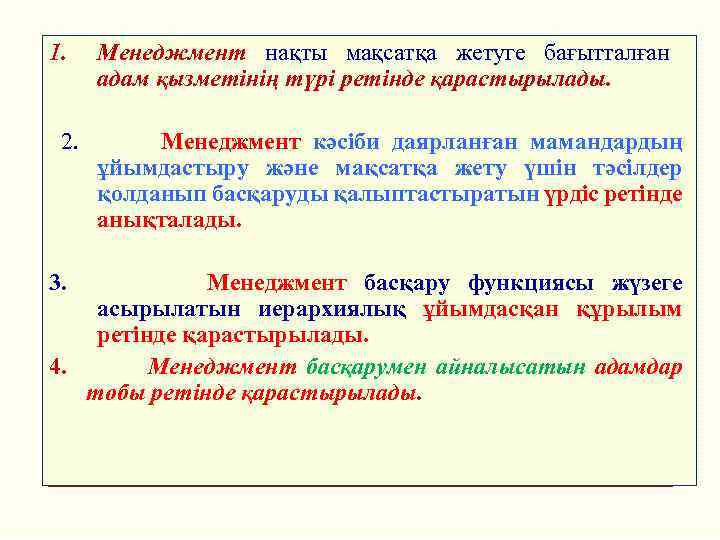 1. Менеджмент нақты мақсатқа жетуге бағытталған адам қызметінің түрі ретінде қарастырылады.

2. Менеджмент кәсіби даярланған мамандардың ұйымдастыру және мақсатқа жету үшін тәсілдер қолданып басқаруды қалыптастыратын үрдіс ретінде анықталады.

3. Менеджмент басқару функциясы жүзеге асырылатын иерархиялық ұйымдасқан құрылым ретінде қарастырылады.

4. Менеджмент басқарумен айналысатын адамдар тобы ретінде қарастырылады.